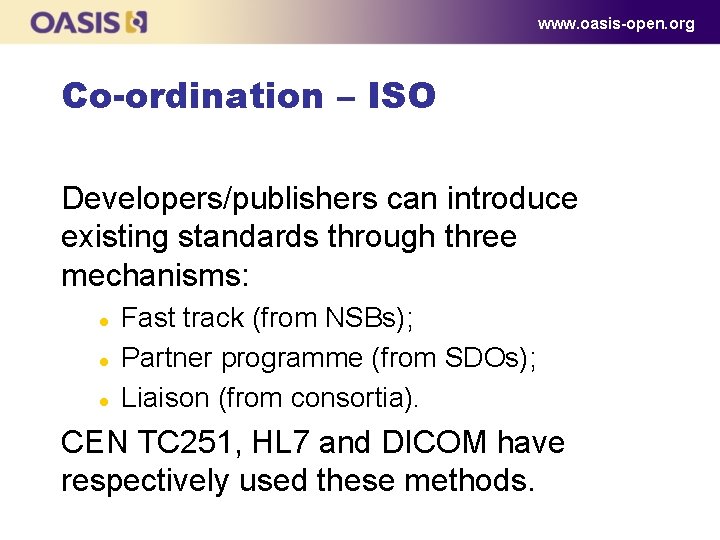 OASIS

www.oasis-open.org

Co-ordination – ISO

Developers/publishers can introduce existing standards through three mechanisms:

- Fast track (from NSBs);
- Partner programme (from SDOs);
- Liaison (from consortia).

CEN TC251, HL7 and DICOM have respectively used these methods.